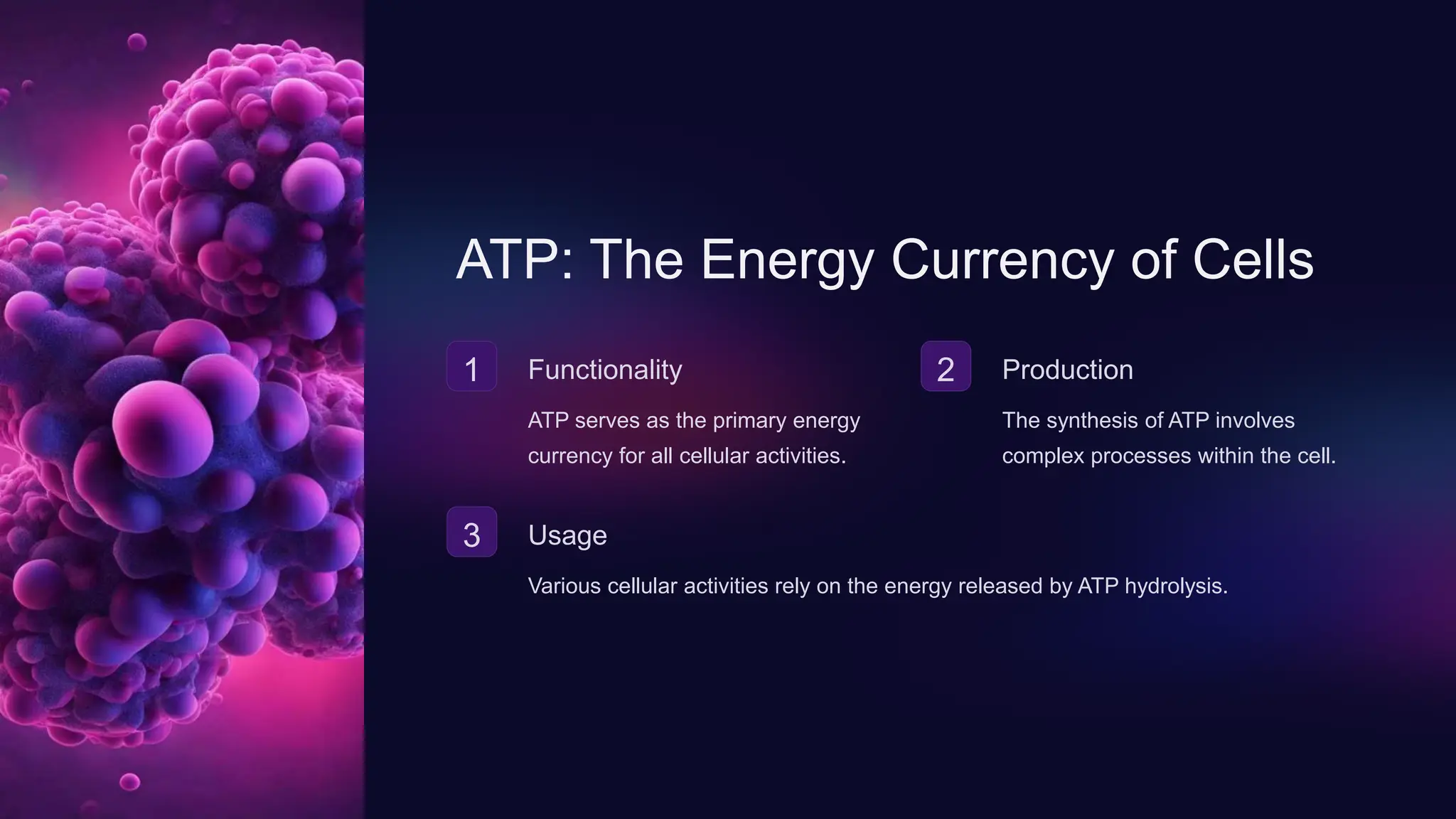 ATP: The Energy Currency of Cells

1

Functionality

ATP serves as the primary energy currency for all cellular activities.

2

Production

The synthesis of ATP involves complex processes within the cell.

3

Usage

Various cellular activities rely on the energy released by ATP hydrolysis.